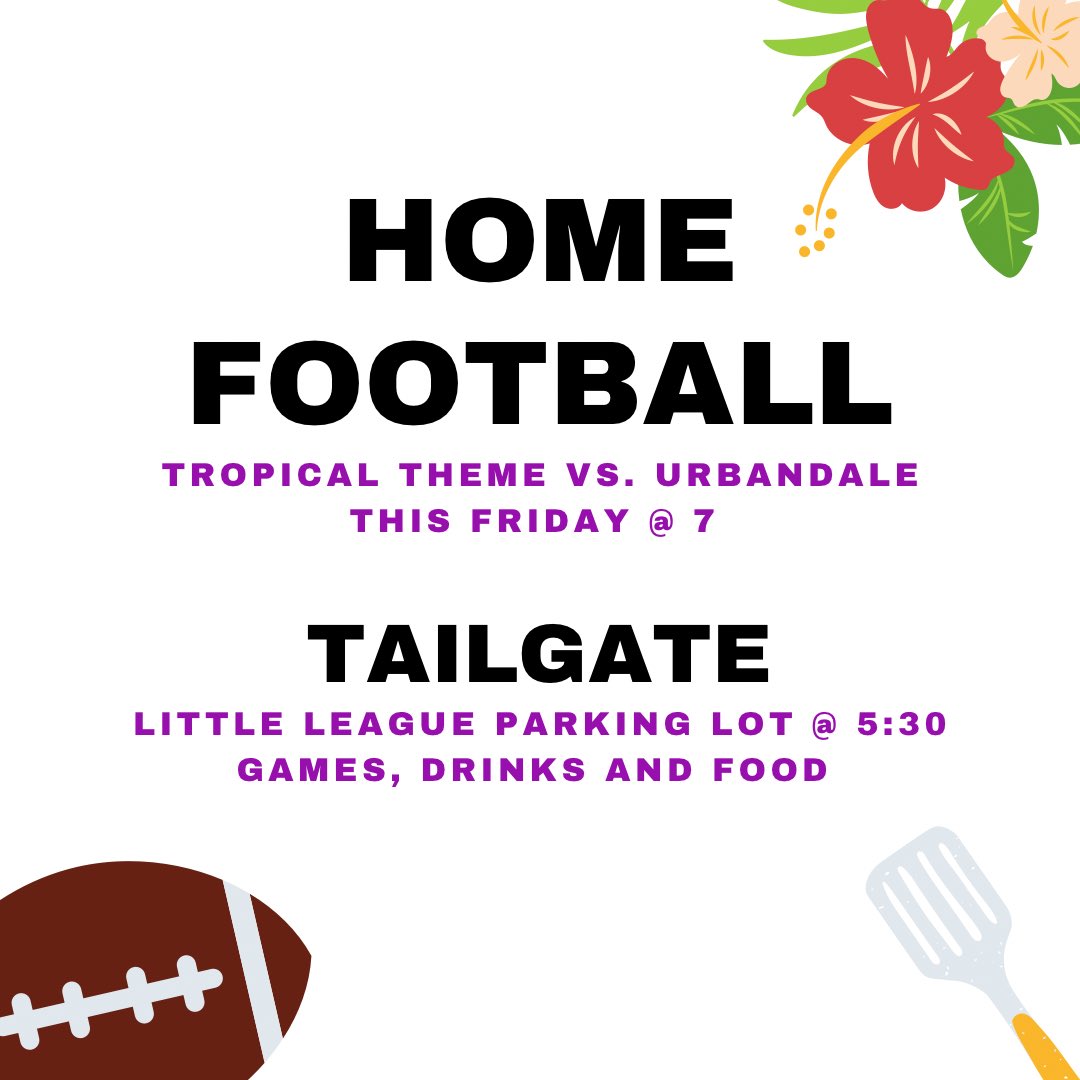 HOME FOOTBALL

TROPICAL THEME VS. URBANDALE
THIS FRIDAY @ 7

TAILGATE

LITTLE LEAGUE PARKING LOT @ 5:30
GAMES, DRINKS AND FOOD